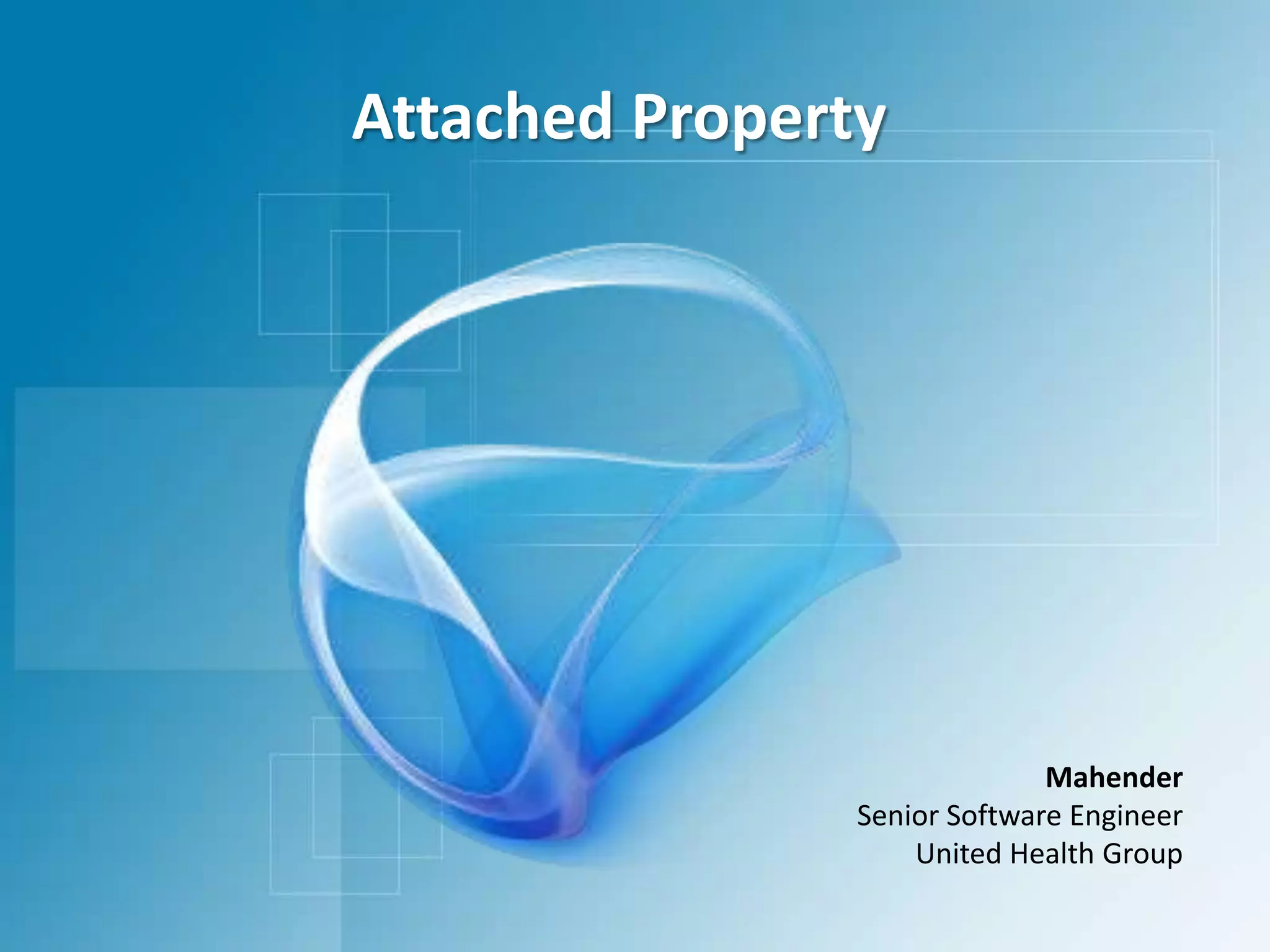 Attached Property

Mahender
Senior Software Engineer
United Health Group